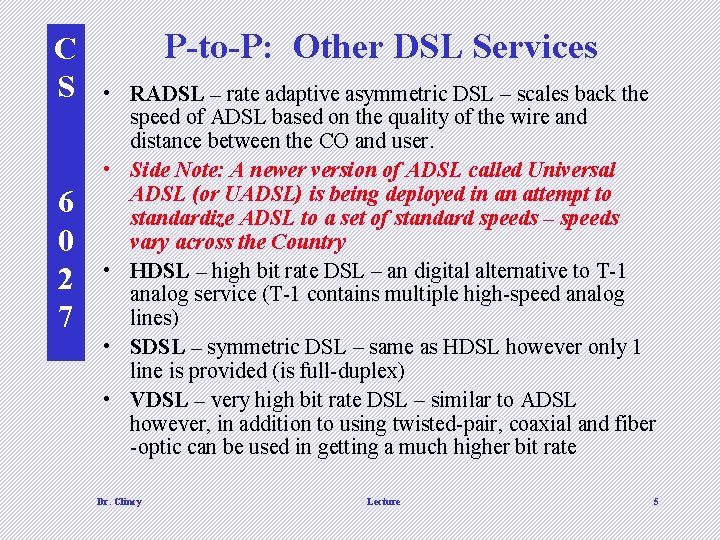 CS 6027

P-to-P: Other DSL Services

• RADSL – rate adaptive asymmetric DSL – scales back the speed of ADSL based on the quality of the wire and distance between the CO and user.
• Side Note: A newer version of ADSL called Universal ADSL (or UADSL) is being deployed in an attempt to standardize ADSL to a set of standard speeds – speeds vary across the Country
• HDSL – high bit rate DSL – an digital alternative to T-1 analog service (T-1 contains multiple high-speed analog lines)
• SDSL – symmetric DSL – same as HDSL however only 1 line is provided (is full-duplex)
• VDSL – very high bit rate DSL – similar to ADSL however, in addition to using twisted-pair, coaxial and fiber -optic can be used in getting a much higher bit rate

Dr. Clincy Lecture 5